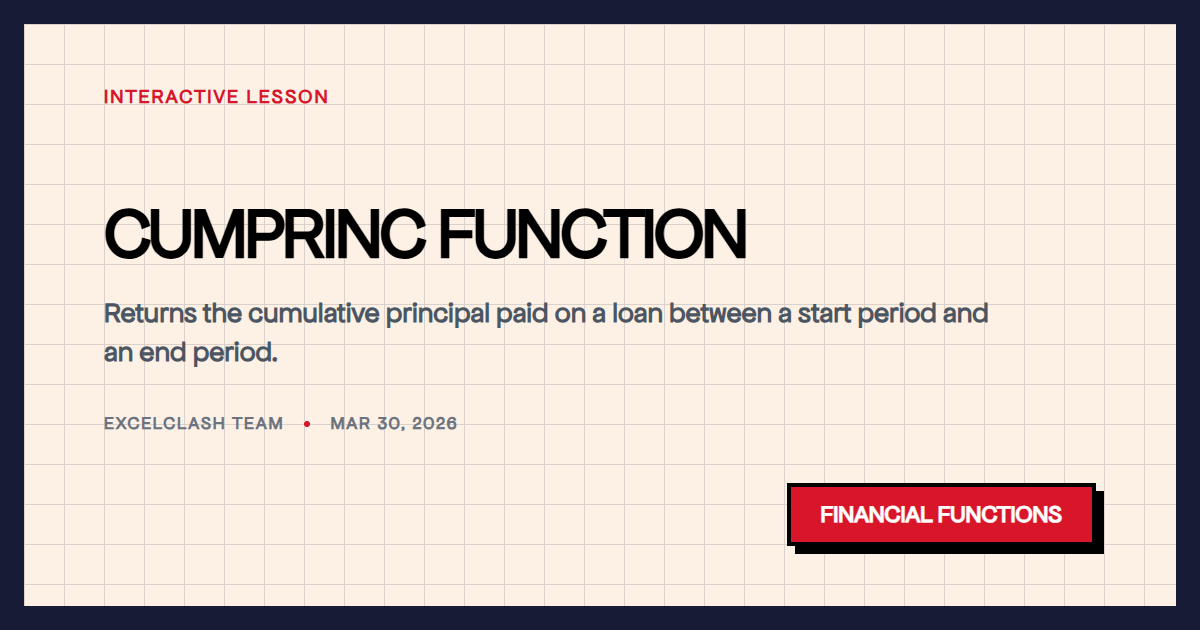 INTERACTIVE LESSON

CUMPRINC FUNCTION

Returns the cumulative principal paid on a loan between a start period and an end period.

EXCELCLASH TEAM • MAR 30, 2026

FINANCIAL FUNCTIONS